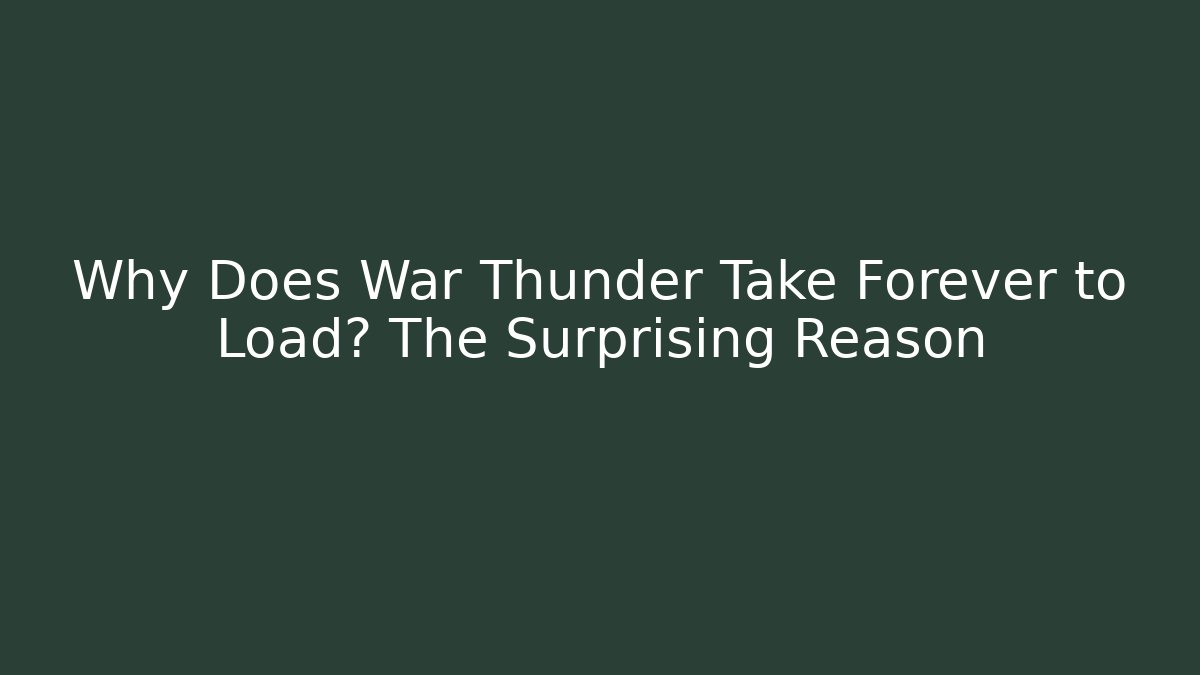 Why Does War Thunder Take Forever to Load? The Surprising Reason